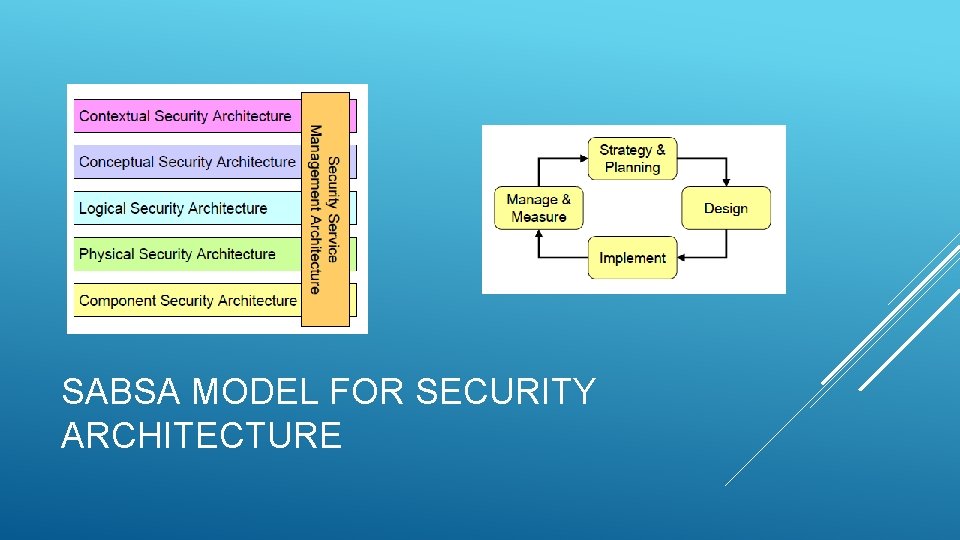 Contextual Security Architecture

Conceptual Security Architecture

Logical Security Architecture

Physical Security Architecture

Component Security Architecture

Security Service Management Architecture

Strategy & Planning

Design

Implement

Manage & Measure

SABSA MODEL FOR SECURITY ARCHITECTURE